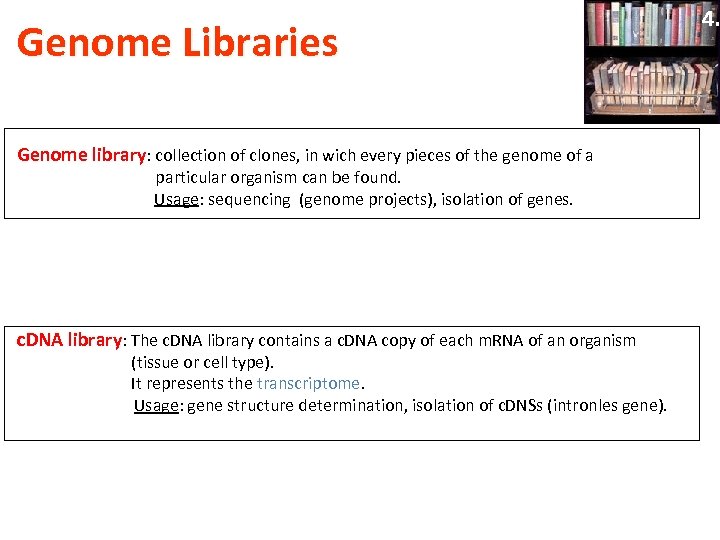 Genome Libraries

4.

Genome library: collection of clones, in wich every pieces of the genome of a particular organism can be found.
Usage: sequencing (genome projects), isolation of genes.

cDNA library: The cDNA library contains a cDNA copy of each mRNA of an organism (tissue or cell type).
It represents the transcriptome.
Usage: gene structure determination, isolation of cDNSs (intronles gene).